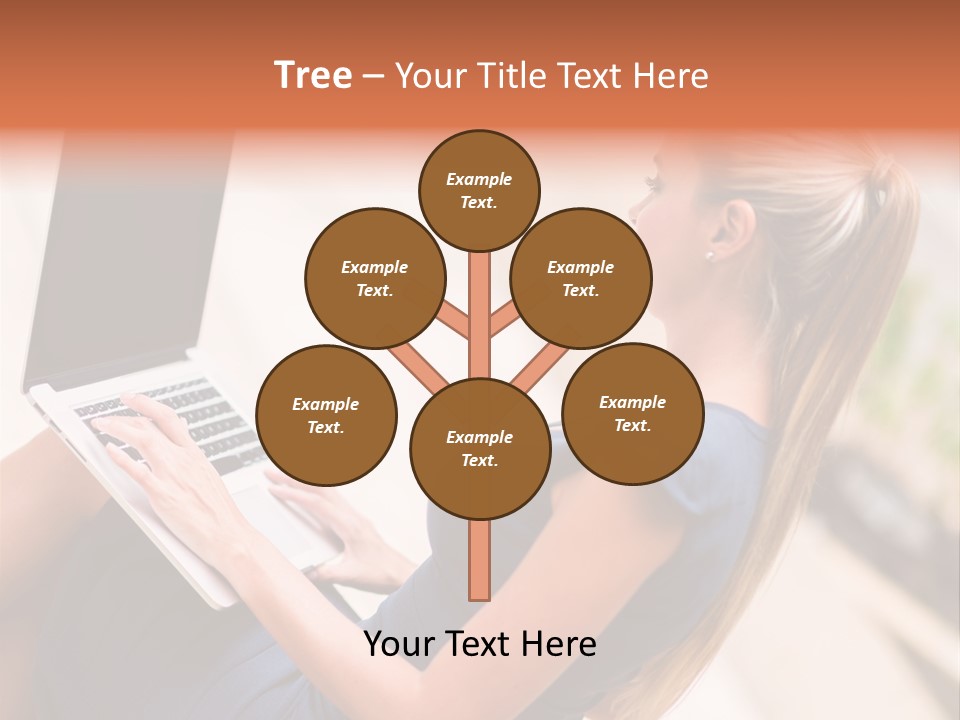 Tree – Your Title Text Here

Example Text.

Example Text.

Example Text.

Example Text.

Example Text.

Example Text.

Your Text Here